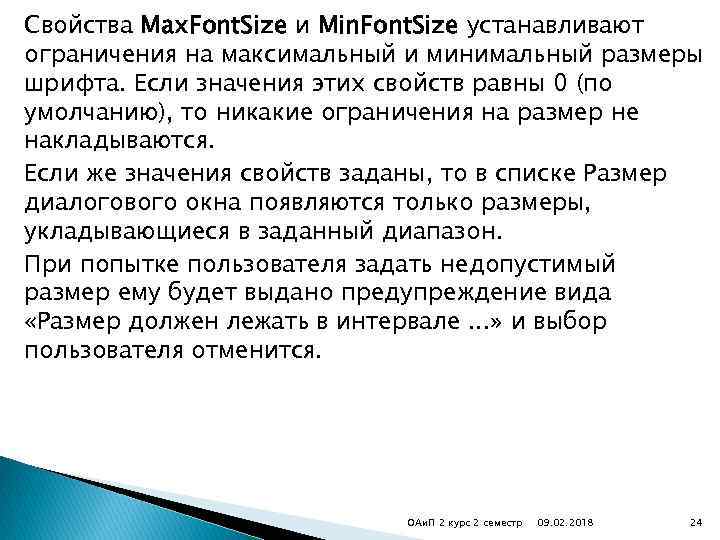 Свойства MaxFontSize и MinFontSize устанавливают ограничения на максимальный и минимальный размеры шрифта. Если значения этих свойств равны 0 (по умолчанию), то никакие ограничения на размер не накладываются.

Если же значения свойств заданы, то в списке Размер диалогового окна появляются только размеры, укладывающиеся в заданный диапазон.

При попытке пользователя задать недопустимый размер ему будет выдано предупреждение вида «Размер должен лежать в интервале ...» и выбор пользователя отменится.

ОАиП 2 курс 2 семестр 09.02.2018 24